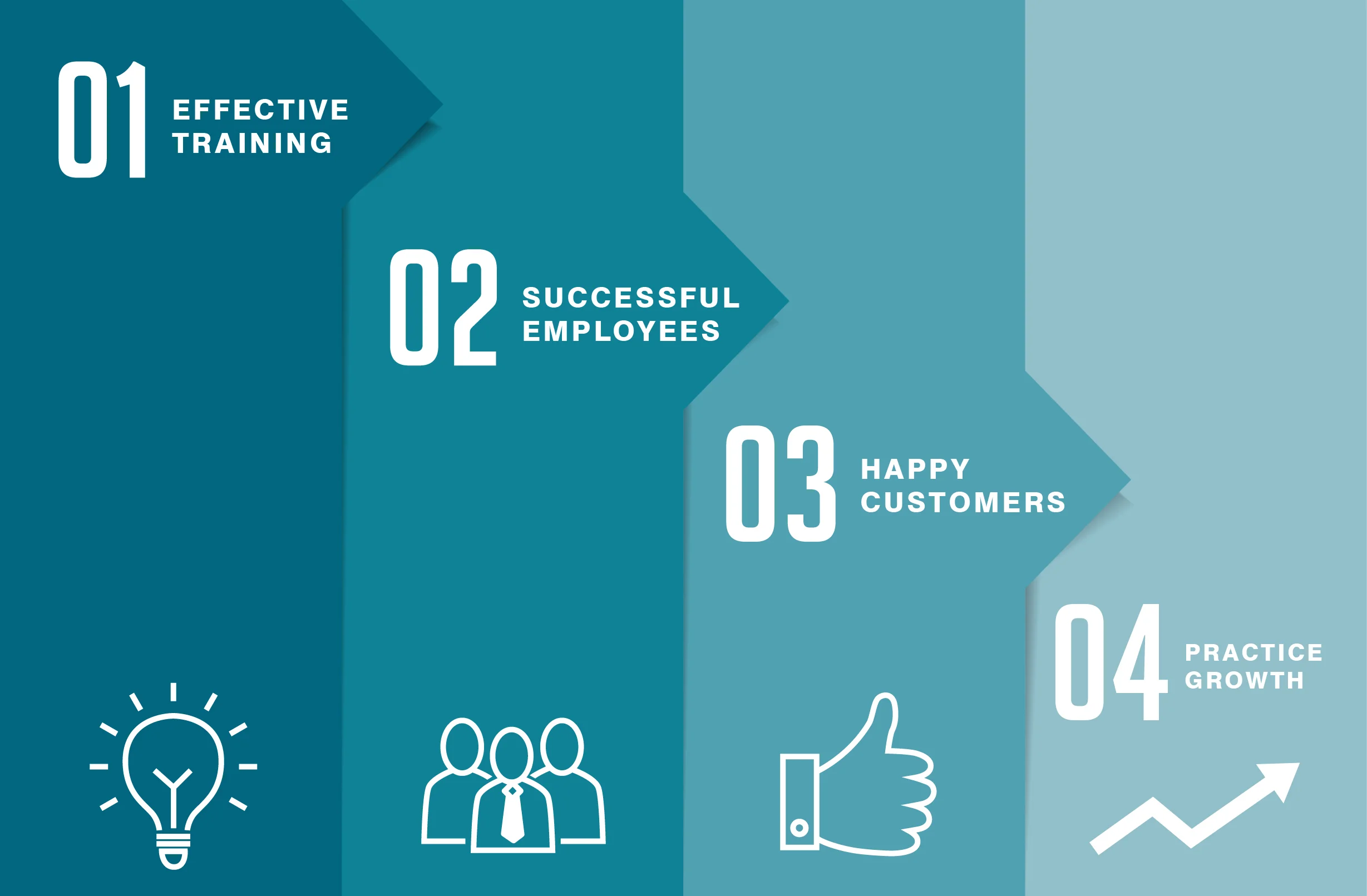 01 EFFECTIVE TRAINING

02 SUCCESSFUL EMPLOYEES

03 HAPPY CUSTOMERS

04 PRACTICE GROWTH